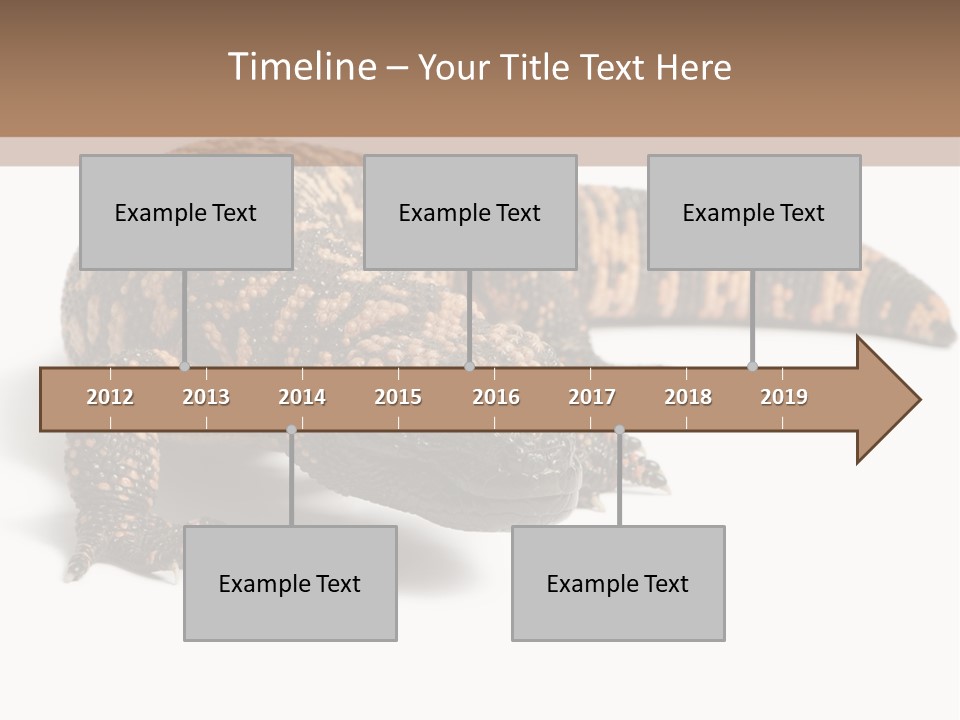 Timeline – Your Title Text Here

Example Text

Example Text

Example Text

2012 2013 2014 2015 2016 2017 2018 2019

Example Text

Example Text